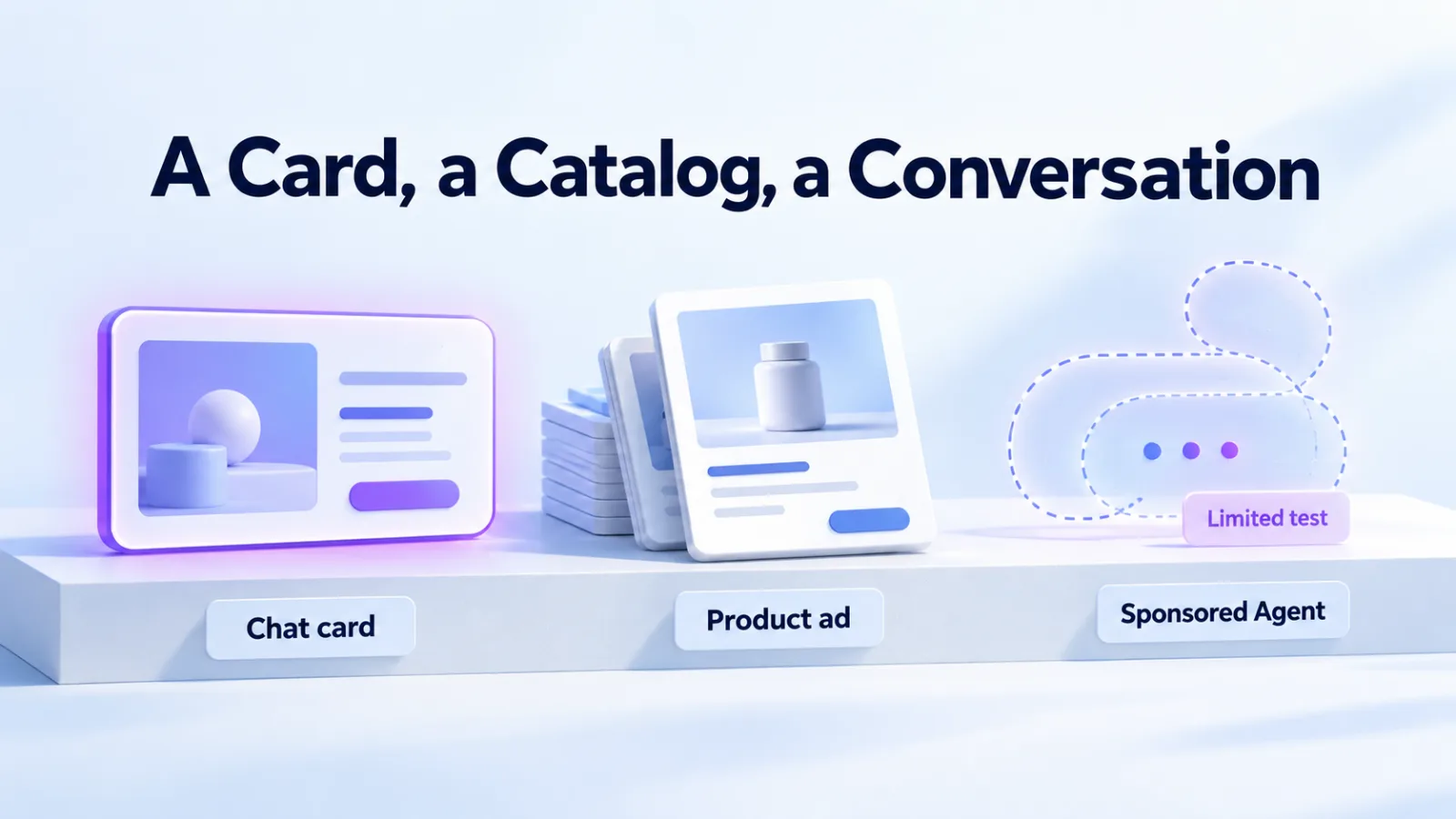 A Card, a Catalog, a Conversation

Limited test

Chat card

Product ad

Sponsored Agent